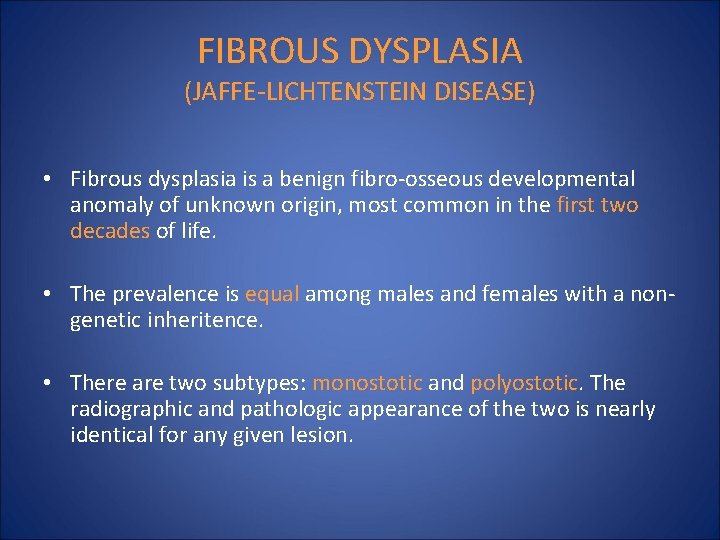 FIBROUS DYSPLASIA
(JAFFE-LICHTENSTEIN DISEASE)

• Fibrous dysplasia is a benign fibro-osseous developmental anomaly of unknown origin, most common in the first two decades of life.

• The prevalence is equal among males and females with a non-genetic inheritence.

• There are two subtypes: monostotic and polyostotic. The radiographic and pathologic appearance of the two is nearly identical for any given lesion.